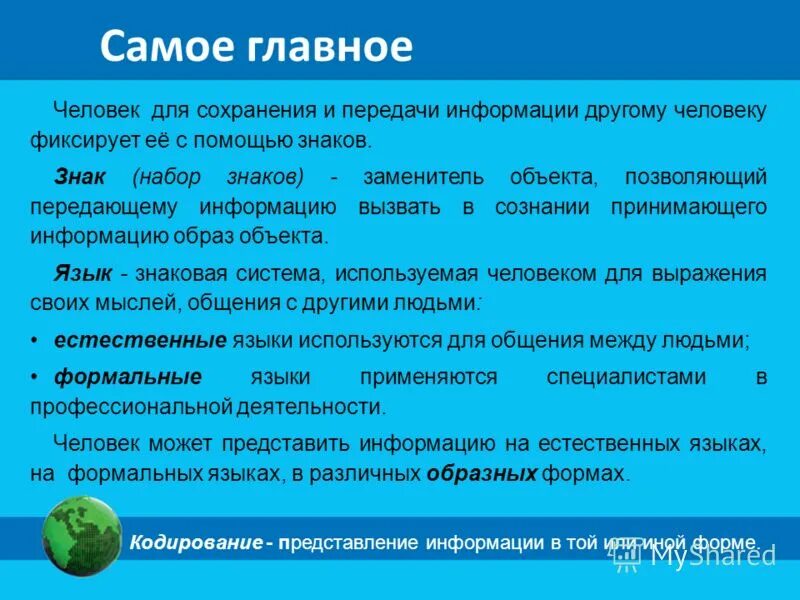 Самое главное

Человек для сохранения и передачи информации другому человеку фиксирует её с помощью знаков.

Знак (набор знаков) - заменитель объекта, позволяющий передающему информацию вызвать в сознании принимающего информацию образ объекта.

Язык - знаковая система, используемая человеком для выражения своих мыслей, общения с другими людьми:

• естественные языки используются для общения между людьми;

• формальные языки применяются специалистами в профессиональной деятельности.

Человек может представить информацию на естественных языках, на формальных языках, в различных образных формах.

Кодирование - представление информации в той или иной форме.

MyShared